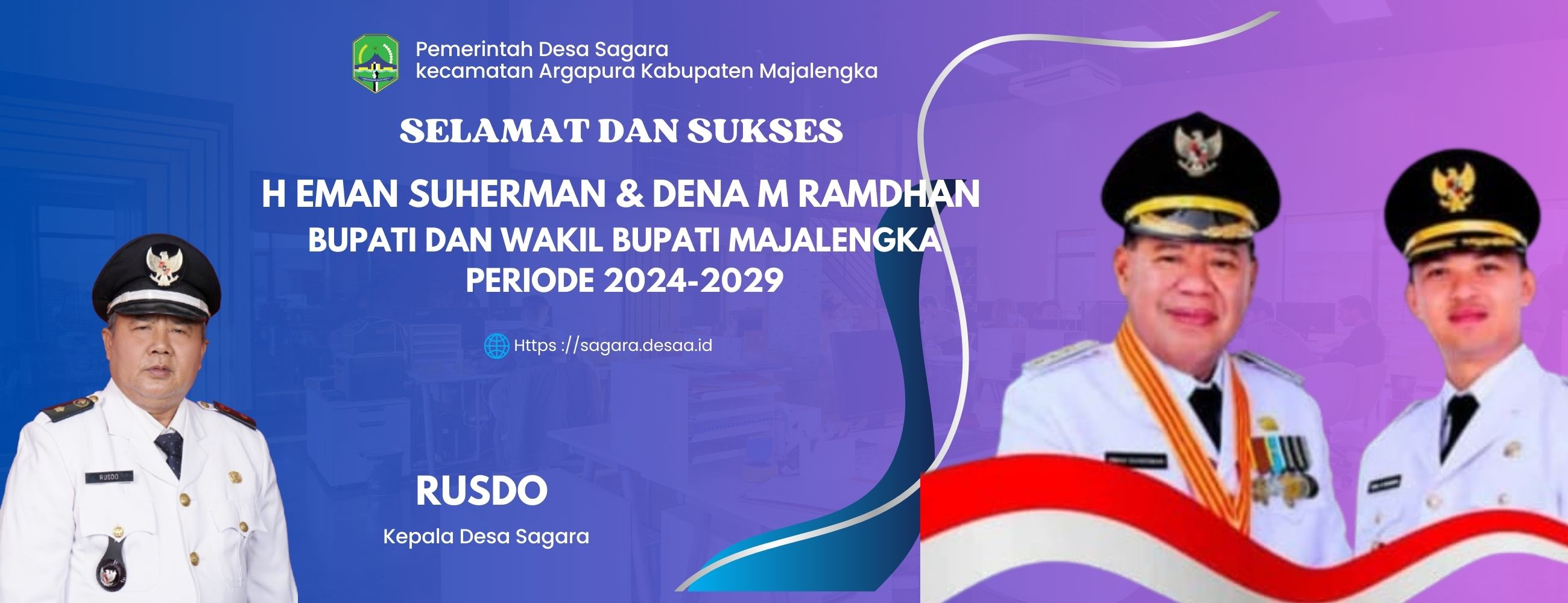 Pemerintah Desa Sagara
kecamatan Argapura Kabupaten Majalengka

SELAMAT DAN SUKSES

H EMAN SUHERMAN & DENA M RAMDHAN
BUPATI DAN WAKIL BUPATI MAJALENGKA
PERIODE 2024-2029

Https ://sagara.desaa.id

RUSDO

RUSDO
Kepala Desa Sagara